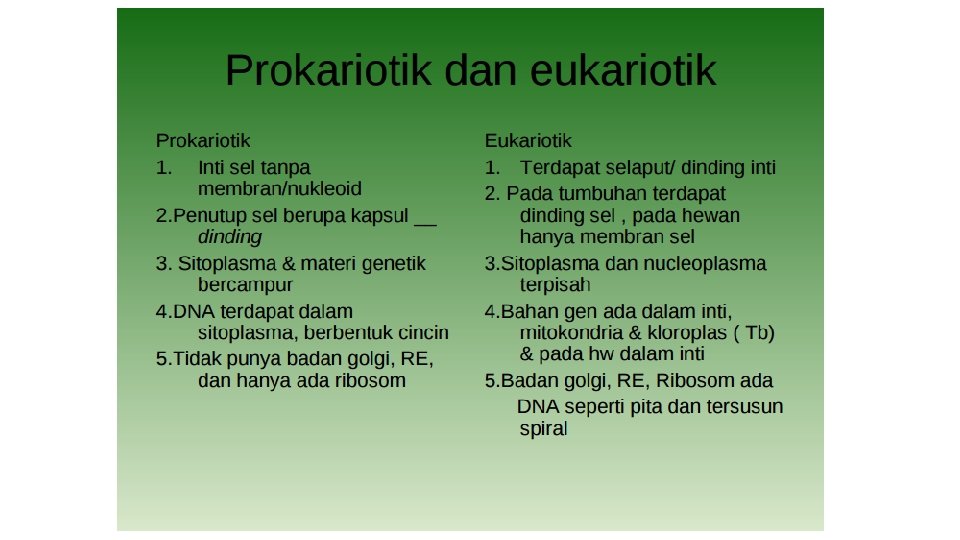 Prokariotik dan eukariotik

Prokariotik
1. Inti sel tanpa membran/nukleoid
2.Penutup sel berupa kapsul __ dinding
3. Sitoplasma & materi genetik bercampur
4.DNA terdapat dalam sitoplasma, berbentuk cincin
5.Tidak punya badan golgi, RE, dan hanya ada ribosom

Eukariotik
1. Terdapat selaput/ dinding inti
2. Pada tumbuhan terdapat dinding sel , pada hewan hanya membran sel
3.Sitoplasma dan nucleoplasma terpisah
4.Bahan gen ada dalam inti, mitokondria & kloroplas ( Tb) & pada hw dalam inti
5.Badan golgi, RE, Ribosom ada
DNA seperti pita dan tersusun spiral